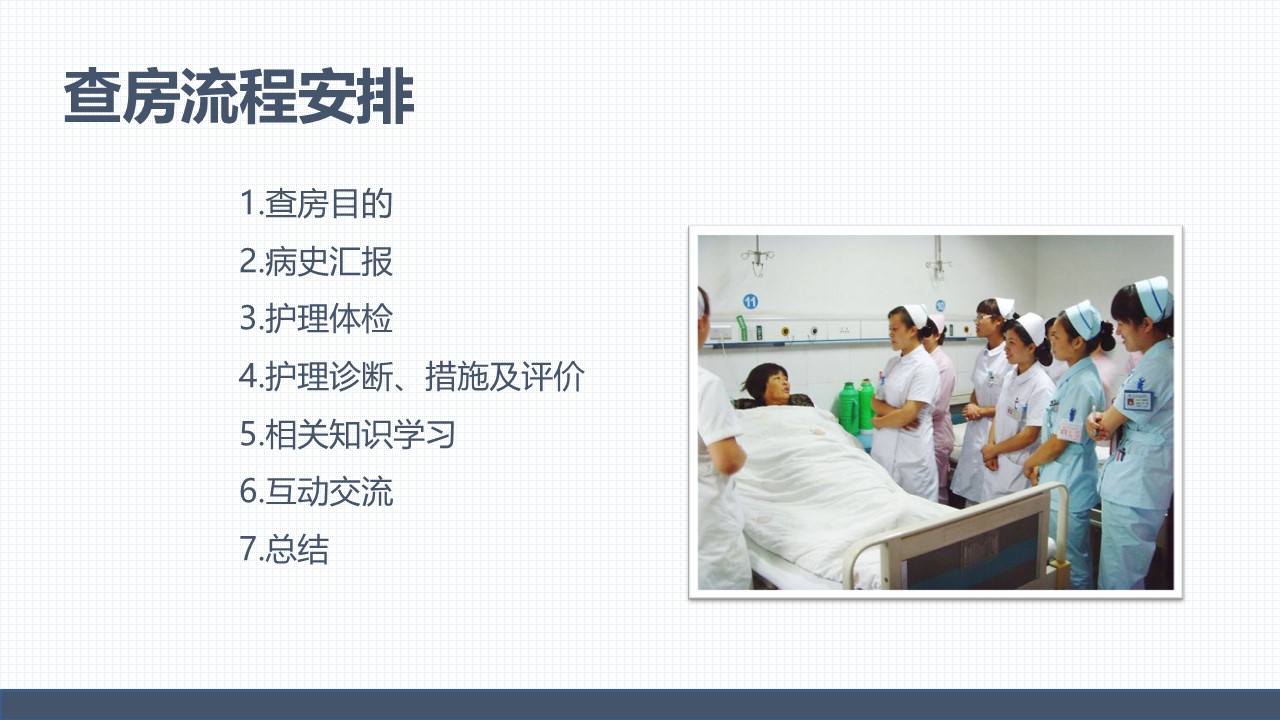 查房流程安排

1.查房目的
2.病史汇报
3.护理体检
4.护理诊断、措施及评价
5.相关知识学习
6.互动交流
7.总结

11